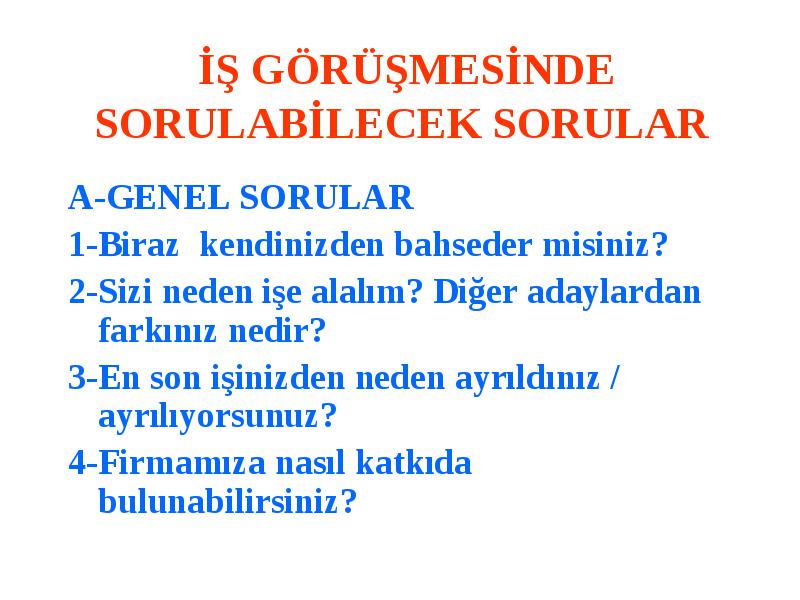 İŞ GÖRÜŞMESİNDE SORULABİLECEK SORULAR

A-GENEL SORULAR

1-Biraz kendinizden bahseder misiniz?

2-Sizi neden işe alalım? Diğer adaylardan farkınız nedir?

3-En son işinizden neden ayrıldınız / ayrılıyorsunuz?

4-Firmamıza nasıl katkıda bulunabilirsiniz?